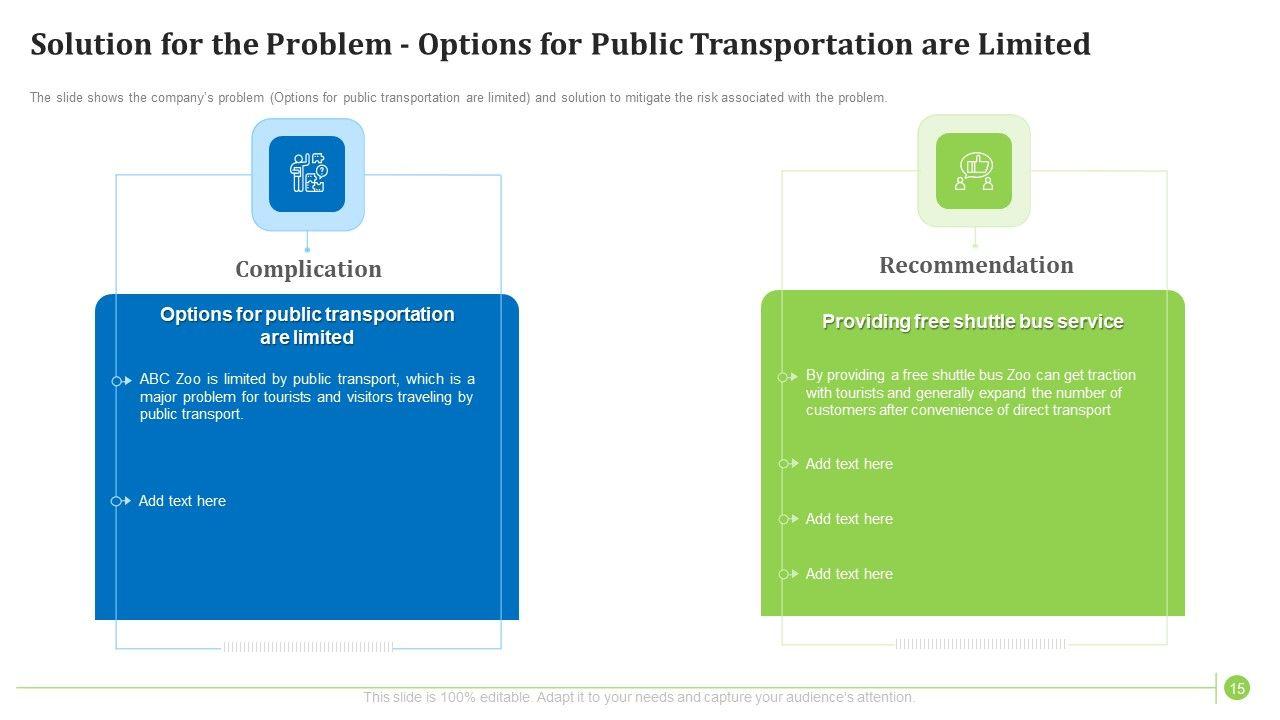 Solution for the Problem - Options for Public Transportation are Limited

The slide shows the company's problem (Options for public transportation are limited) and solution to mitigate the risk associated with the problem.

Complication

Options for public transportation are limited

ABC Zoo is limited by public transport, which is a major problem for tourists and visitors traveling by public transport.

Add text here

Recommendation

Providing free shuttle bus service

By providing a free shuttle bus Zoo can get traction with tourists and generally expand the number of customers after convenience of direct transport

Add text here

Add text here

Add text here

This slide is 100% editable. Adapt it to your needs and capture your audience's attention.

15